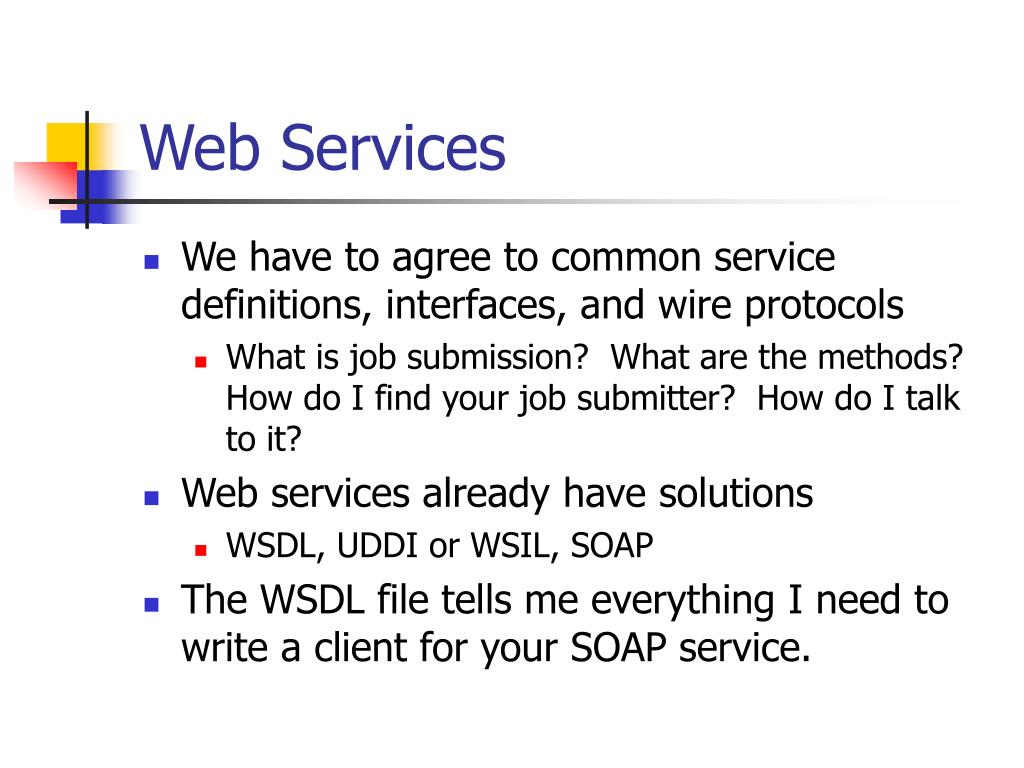 Web Services

We have to agree to common service definitions, interfaces, and wire protocols

What is job submission?  What are the methods? How do I find your job submitter?  How do I talk to it?

Web services already have solutions

WSDL, UDDI or WSIL, SOAP

The WSDL file tells me everything I need to write a client for your SOAP service.